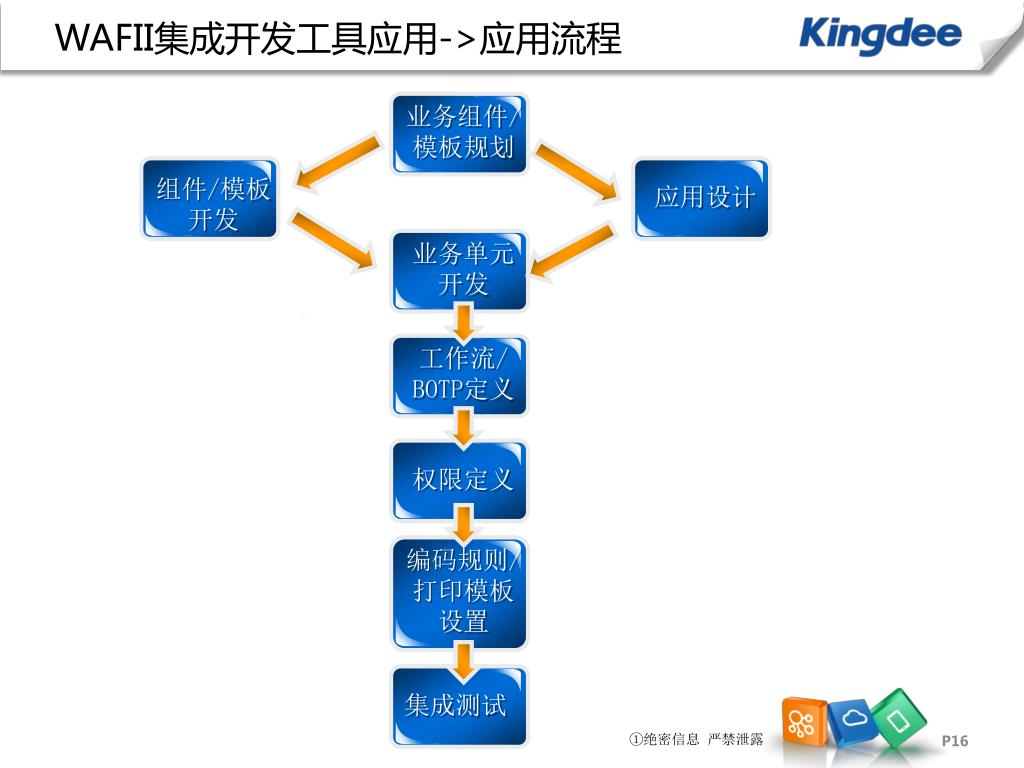 WAFII集成开发工具应用->应用流程

Kingdee

业务组件/模板规划

组件/模板开发

应用设计

业务单元开发

工作流/BOTP定义

权限定义

编码规则/打印模板设置

集成测试

①绝密信息 严禁泄露

P16